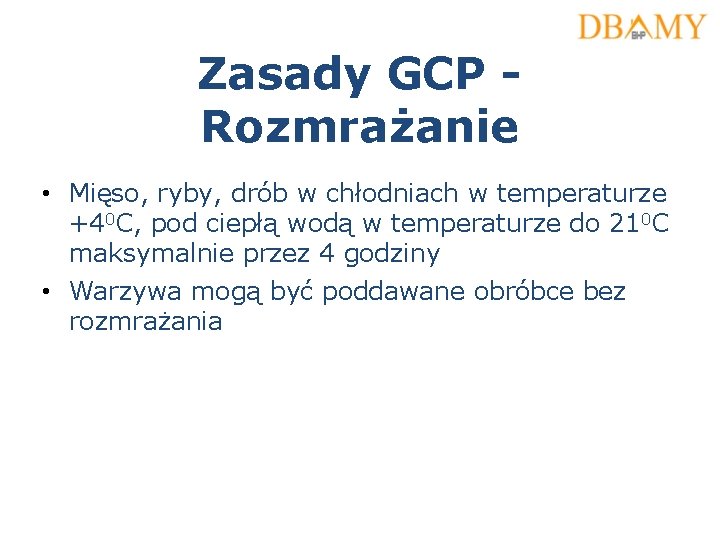 DBAMY BHP

Zasady GCP - Rozmrażanie

• Mięso, ryby, drób w chłodniach w temperaturze $+4^0C$, pod ciepłą wodą w temperaturze do $21^0C$ maksymalnie przez 4 godziny
• Warzywa mogą być poddawane obróbce bez rozmrażania